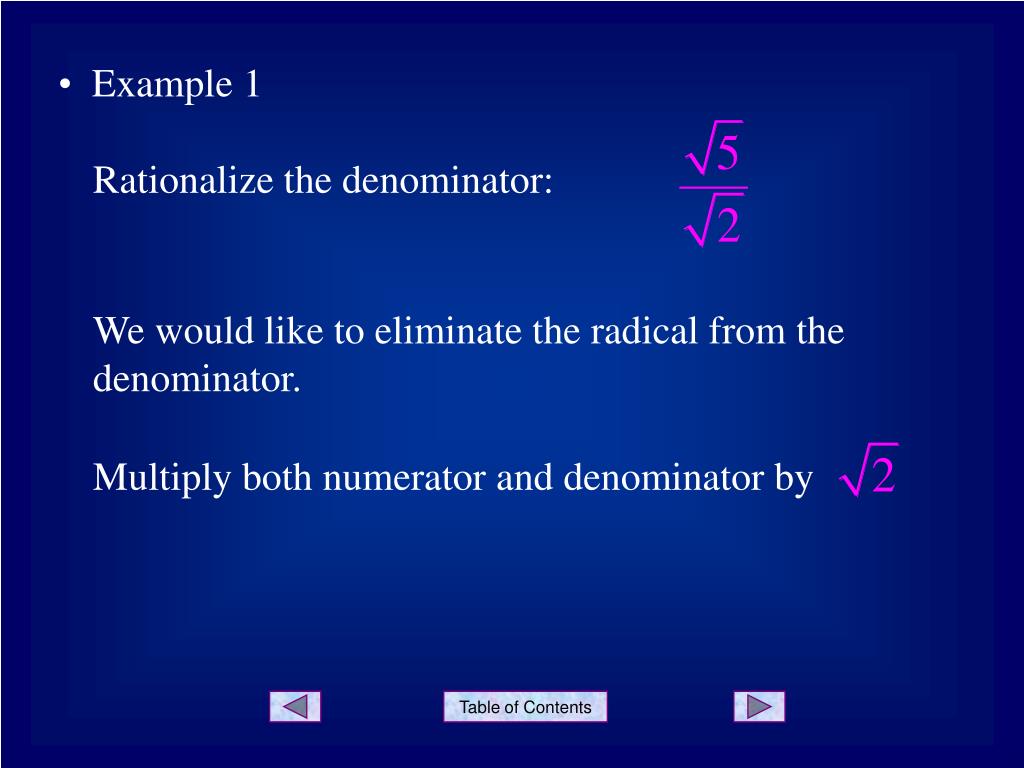 • Example 1

Rationalize the denominator: $\frac{\sqrt{5}}{\sqrt{2}}$

We would like to eliminate the radical from the denominator.

Multiply both numerator and denominator by $\sqrt{2}$

Table of Contents